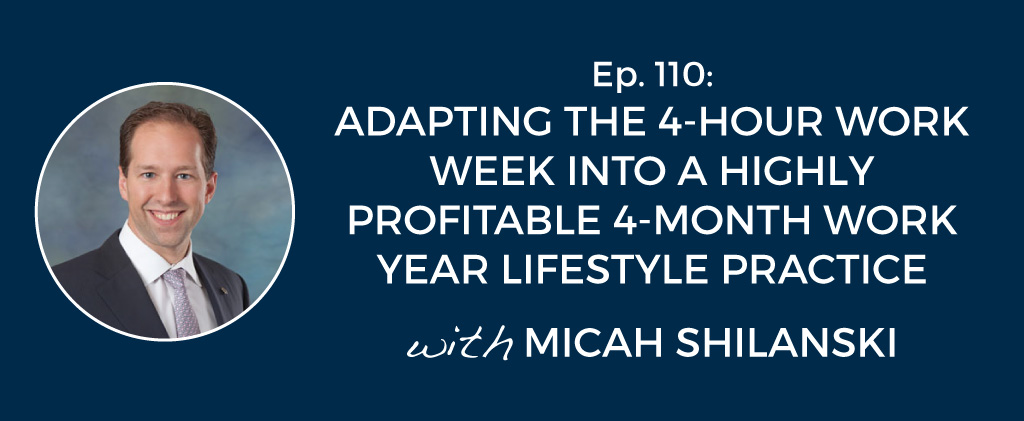 Ep. 110:
ADAPTING THE 4-HOUR WORK WEEK INTO A HIGHLY PROFITABLE 4-MONTH WORK YEAR LIFESTYLE PRACTICE

with MICAH SHILANSKI